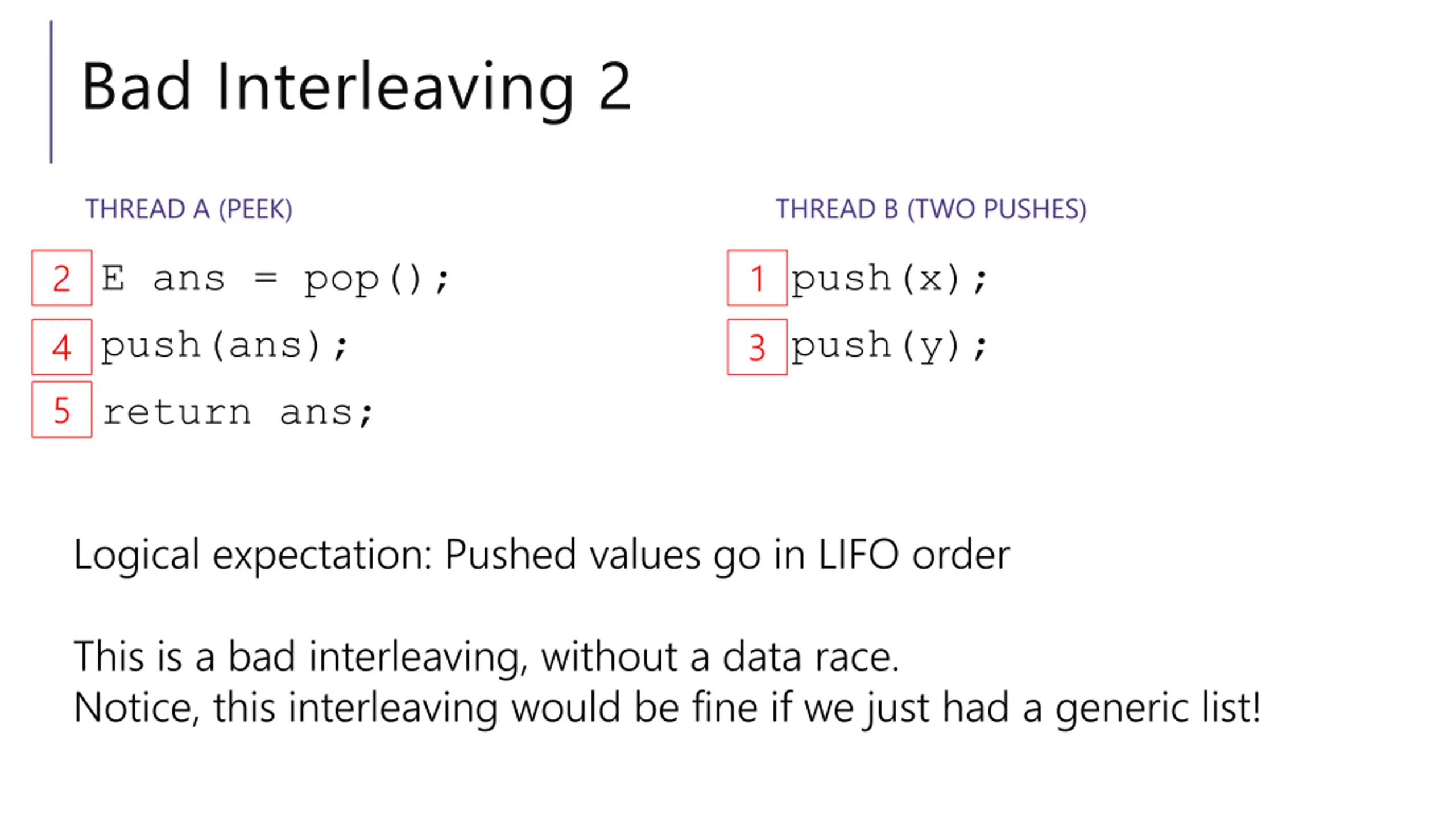 Bad Interleaving 2

THREAD A (PEEK)

2 E ans = pop();
4 push(ans);
5 return ans;

THREAD B (TWO PUSHES)

1 push(x);
3 push(y);

Logical expectation: Pushed values go in LIFO order

This is a bad interleaving, without a data race.
Notice, this interleaving would be fine if we just had a generic list!